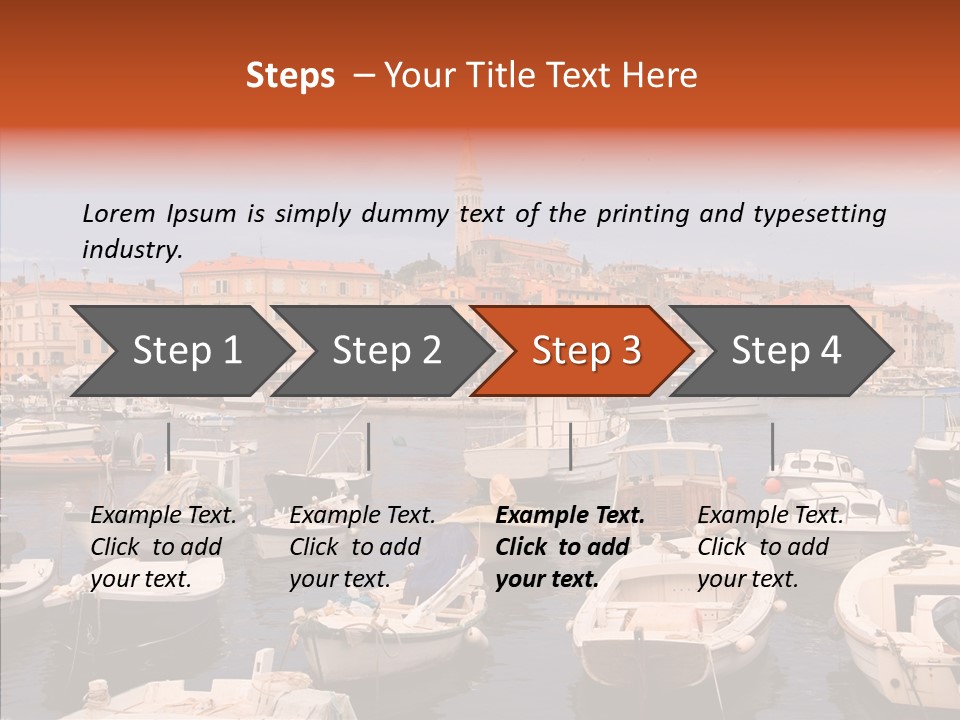 Steps – Your Title Text Here

Lorem Ipsum is simply dummy text of the printing and typesetting industry.

Step 1

Step 2

Step 3

Step 4

Example Text. Click to add your text.

Example Text. Click to add your text.

Example Text. Click to add your text.

Example Text. Click to add your text.